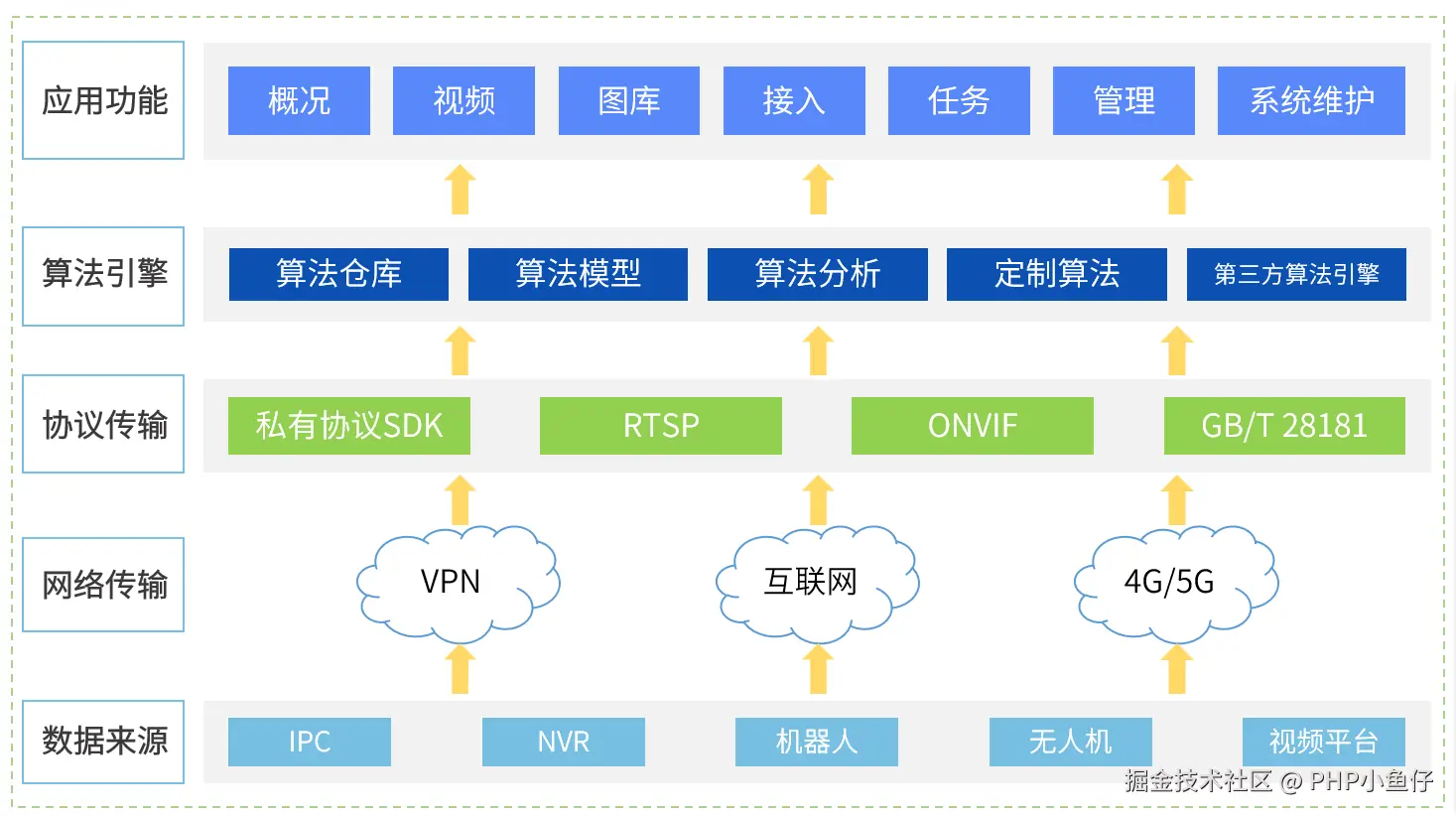 应用功能

概况 视频 图库 接入 任务 管理 系统维护

算法引擎

算法仓库 算法模型 算法分析 定制算法 第三方算法引擎

协议传输

私有协议SDK RTSP ONVIF GB/T 28181

网络传输

VPN 互联网 4G/5G

数据来源

IPC NVR 机器人 无人机 视频平台

掘金技术社区 @ PHP小鱼仔